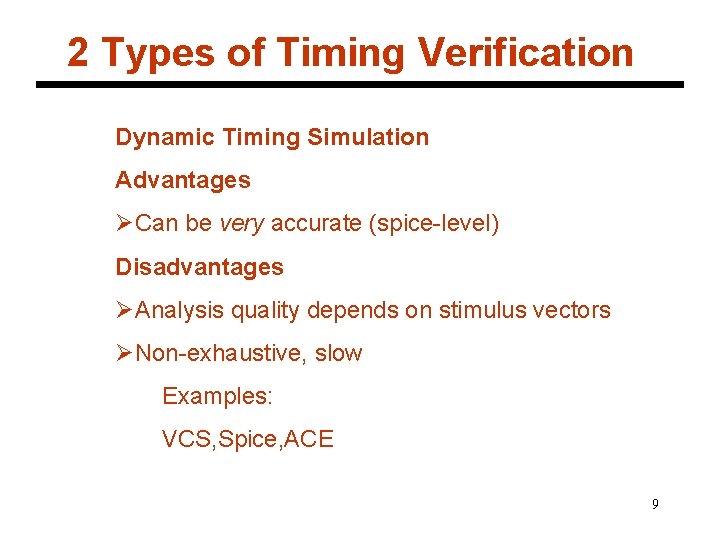 2 Types of Timing Verification

Dynamic Timing Simulation

Advantages

➢Can be very accurate (spice-level)

Disadvantages

➢Analysis quality depends on stimulus vectors

➢Non-exhaustive, slow

Examples:

VCS,Spice,ACE

9